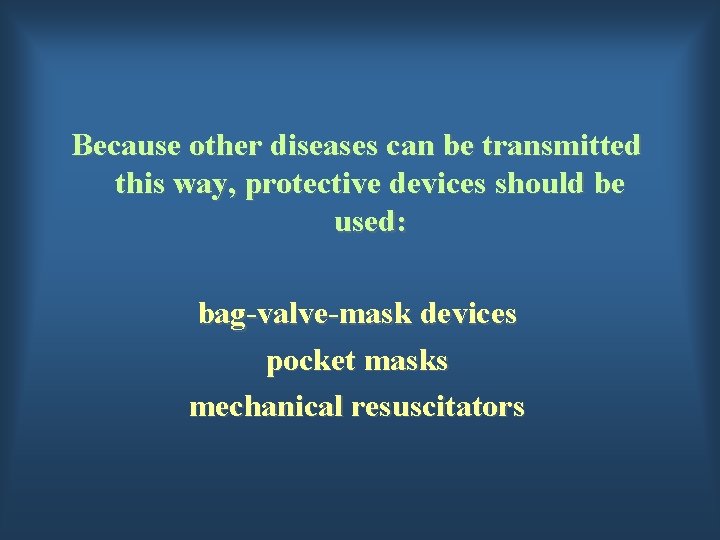 Because other diseases can be transmitted this way, protective devices should be used:

bag-valve-mask devices
pocket masks
mechanical resuscitators